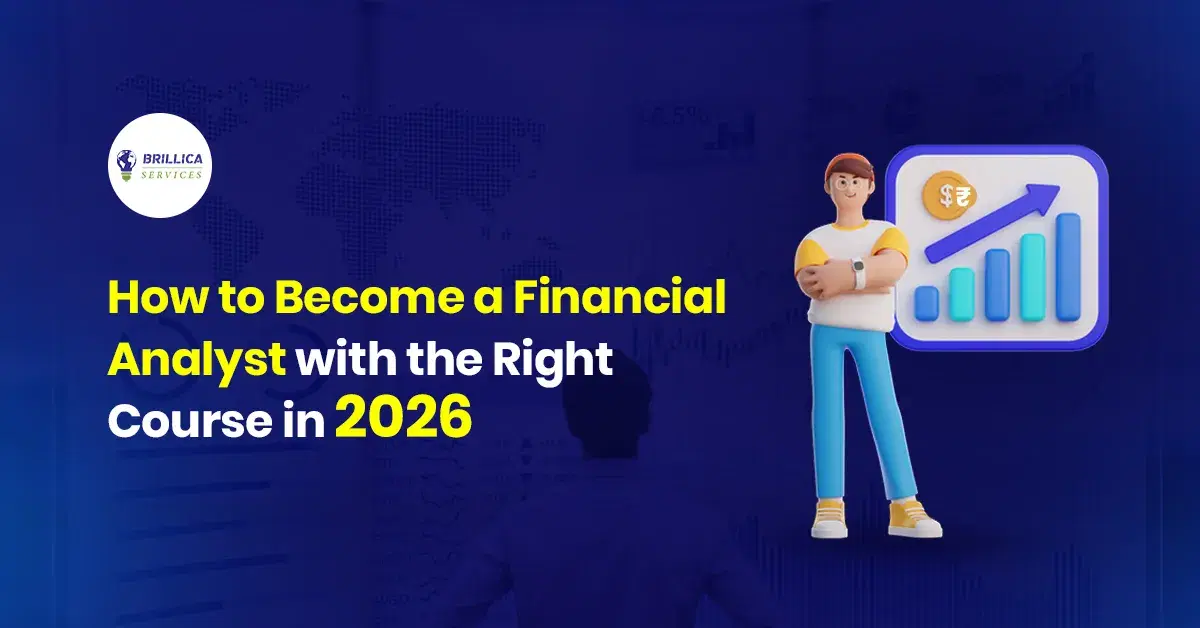 BRILLICA SERVICES

How to Become a Financial Analyst with the Right Course in 2026

$₹